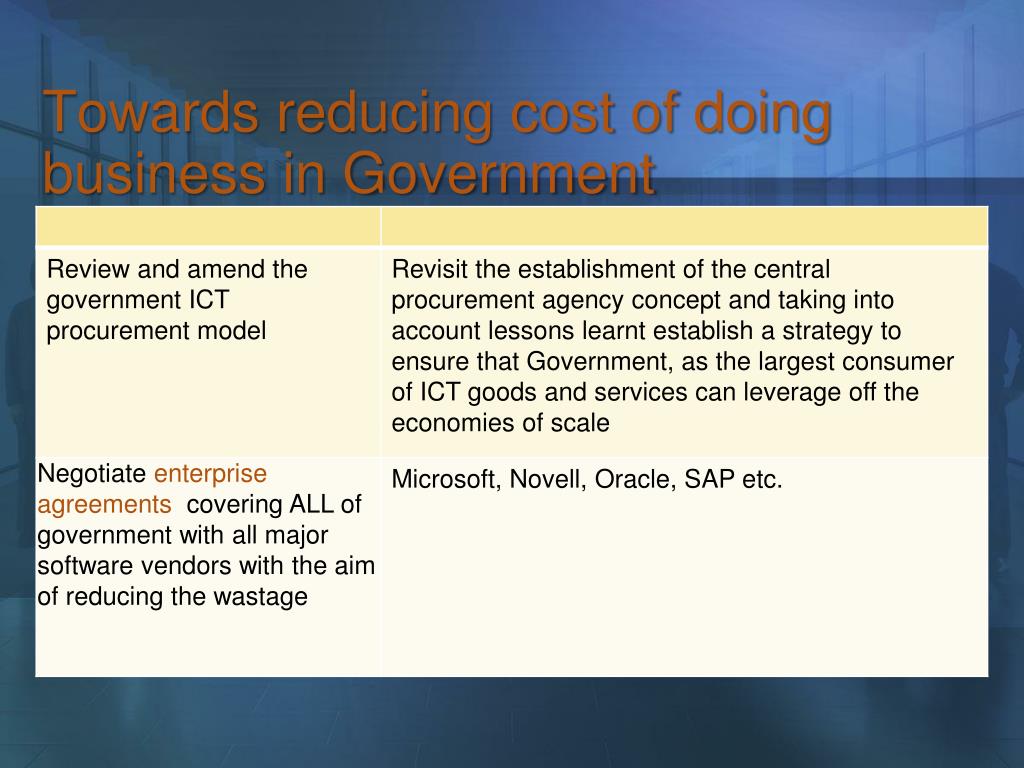 Towards reducing cost of doing business in Government

| | |
|---|---|
| Review and amend the government ICT procurement model | Revisit the establishment of the central procurement agency concept and taking into account lessons learnt establish a strategy to ensure that Government, as the largest consumer of ICT goods and services can leverage off the economies of scale |
| Negotiate enterprise agreements covering ALL of government with all major software vendors with the aim of reducing the wastage | Microsoft, Novell, Oracle, SAP etc. |